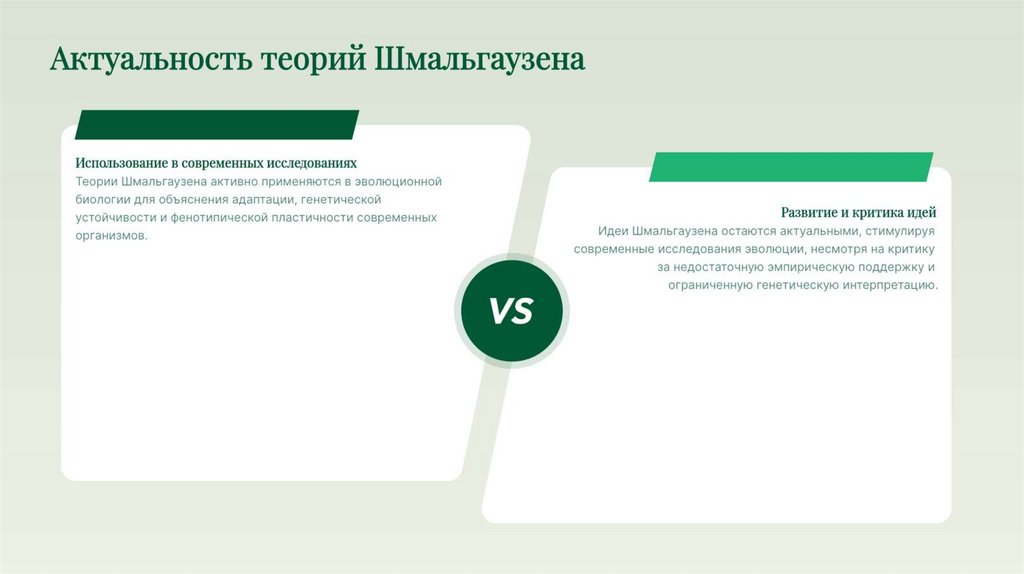 Актуальность теорий Шмальгаузена

Использование в современных исследованиях
Теории Шмальгаузена активно применяются в эволюционной биологии для объяснения адаптации, генетической устойчивости и фенотипической пластичности современных организмов.

VS

Развитие и критика идей
Идеи Шмальгаузена остаются актуальными, стимулируя современные исследования эволюции, несмотря на критику за недостаточную эмпирическую поддержку и ограниченную генетическую интерпретацию.